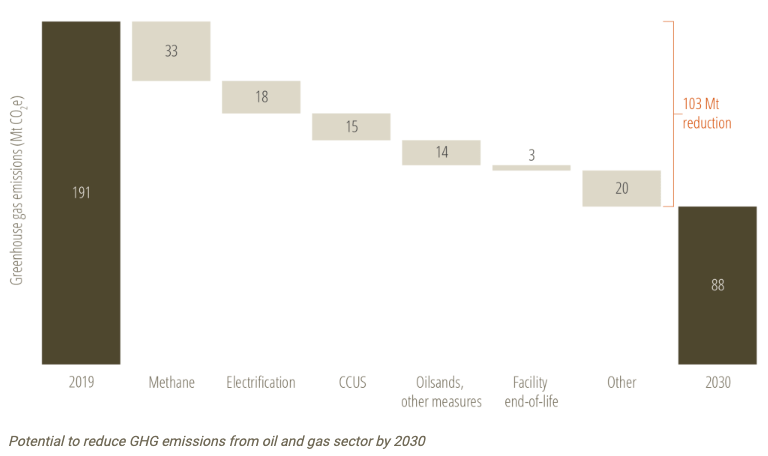 Greenhouse gas emissions (Mt $CO_2e$)

191

33

18

15

14

3

20

88

103 Mt reduction

2019

Methane

Electrification

CCUS

Oilsands, other measures

Facility end-of-life

Other

2030

Potential to reduce GHG emissions from oil and gas sector by 2030